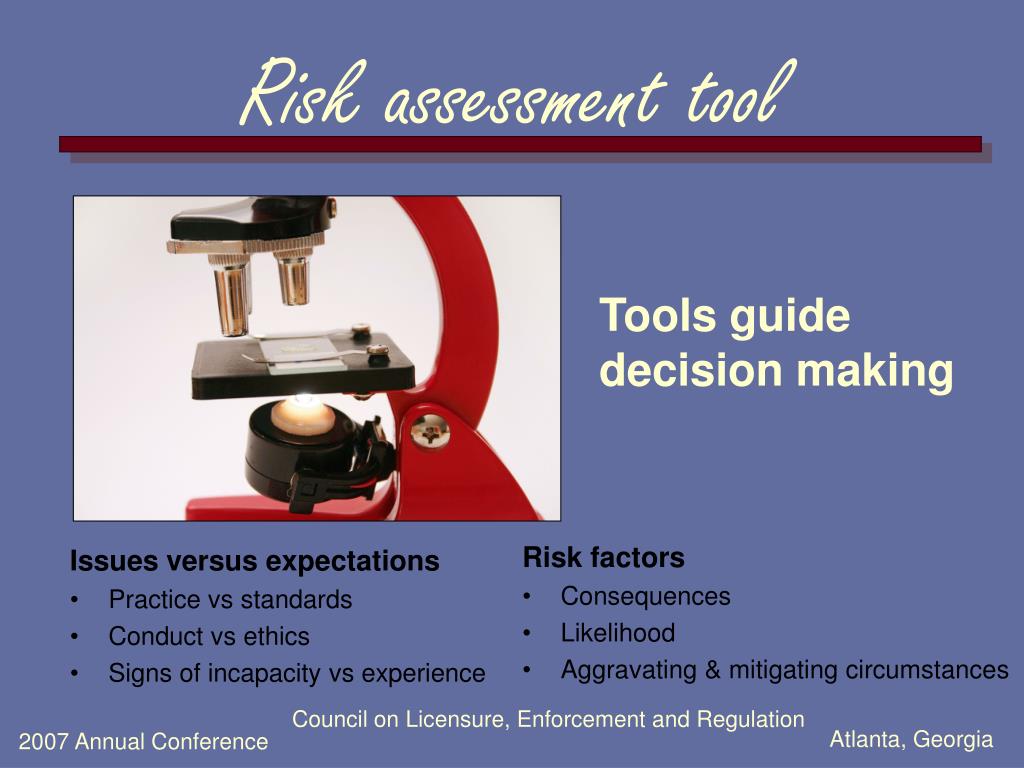 Risk assessment tool

Tools guide decision making

Issues versus expectations
• Practice vs standards
• Conduct vs ethics
• Signs of incapacity vs experience

Risk factors
• Consequences
• Likelihood
• Aggravating & mitigating circumstances

Council on Licensure, Enforcement and Regulation
2007 Annual Conference
Atlanta, Georgia